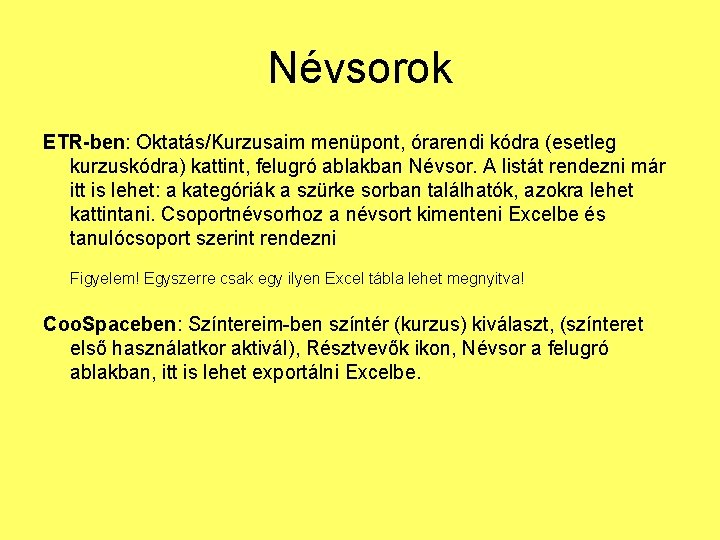 Névsorok

ETR-ben: Oktatás/Kurzusaim menüpont, órarendi kódra (esetleg kurzuskódra) kattint, felugró ablakban Névsor. A listát rendezni már itt is lehet: a kategóriák a szürke sorban találhatók, azokra lehet kattintani. Csoportnévsorhoz a névsort kimenteni Excelbe és tanulócsoport szerint rendezni

Figyelem! Egyszerre csak egy ilyen Excel tábla lehet megnyitva!

CooSpaceben: Színtereim-ben színtér (kurzus) kiválaszt, (színteret első használatkor aktivál), Résztvevők ikon, Névsor a felugró ablakban, itt is lehet exportálni Excelbe.